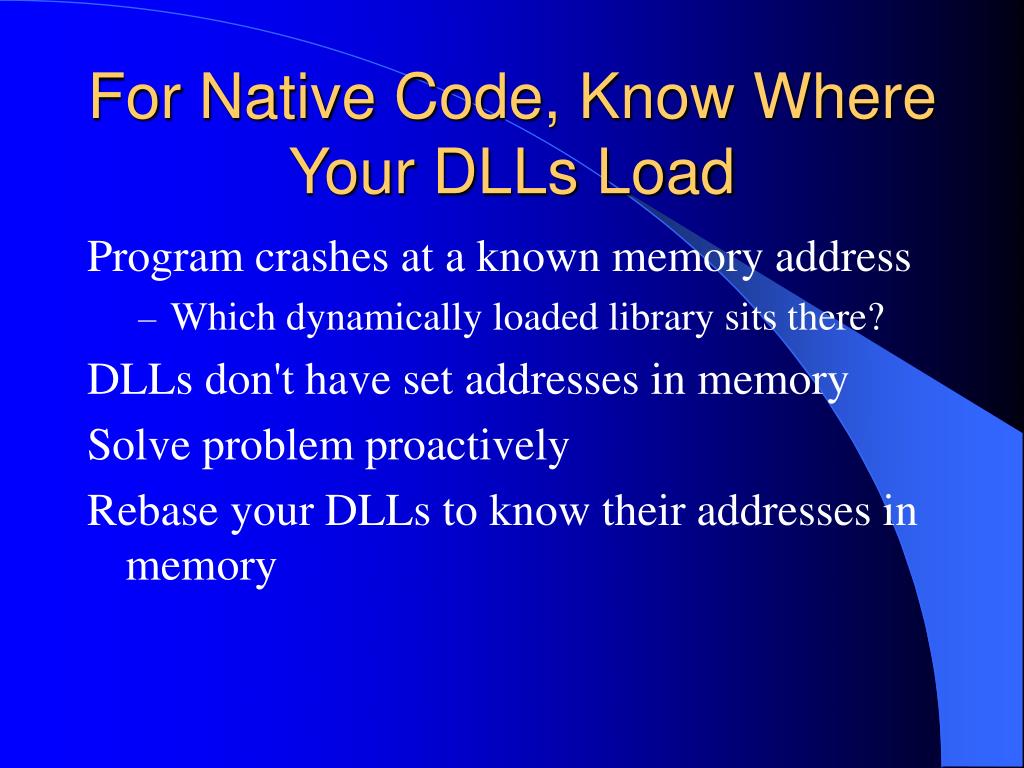 For Native Code, Know Where Your DLLs Load

Program crashes at a known memory address

– Which dynamically loaded library sits there?

DLLs don't have set addresses in memory

Solve problem proactively

Rebase your DLLs to know their addresses in memory